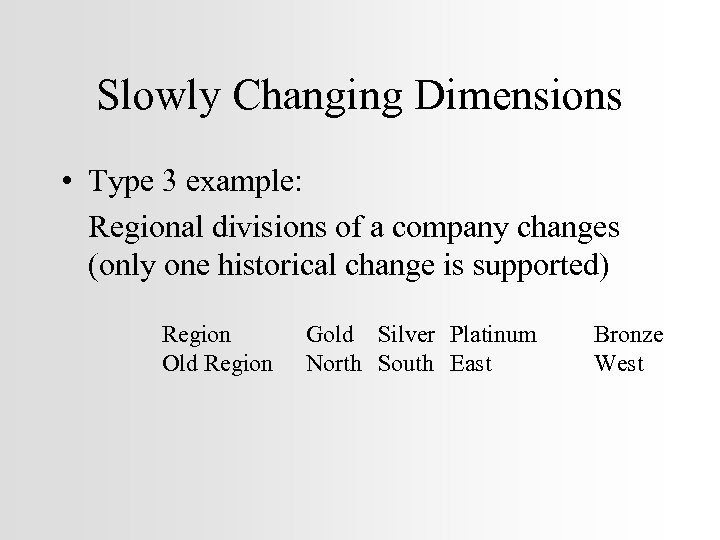 Slowly Changing Dimensions

• Type 3 example:

Regional divisions of a company changes (only one historical change is supported)

| Region | Gold | Silver | Platinum | Bronze |
|---|---|---|---|---|
| Old Region | North | South | East | West |